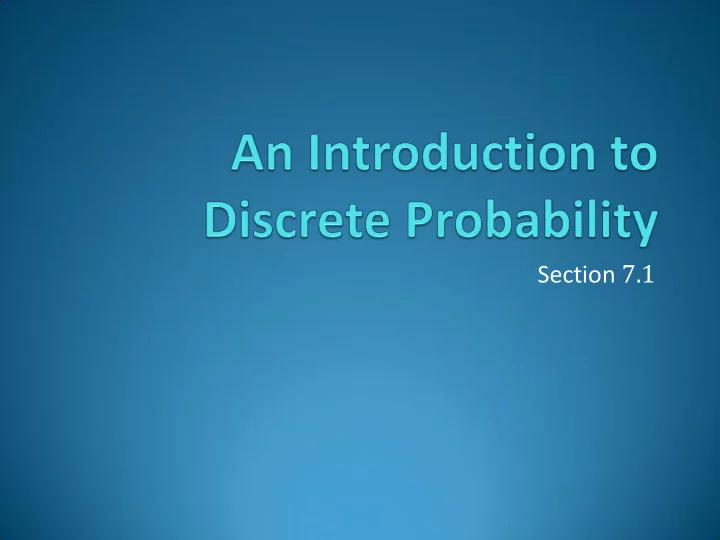 An Introduction to Discrete Probability

Section 7.1